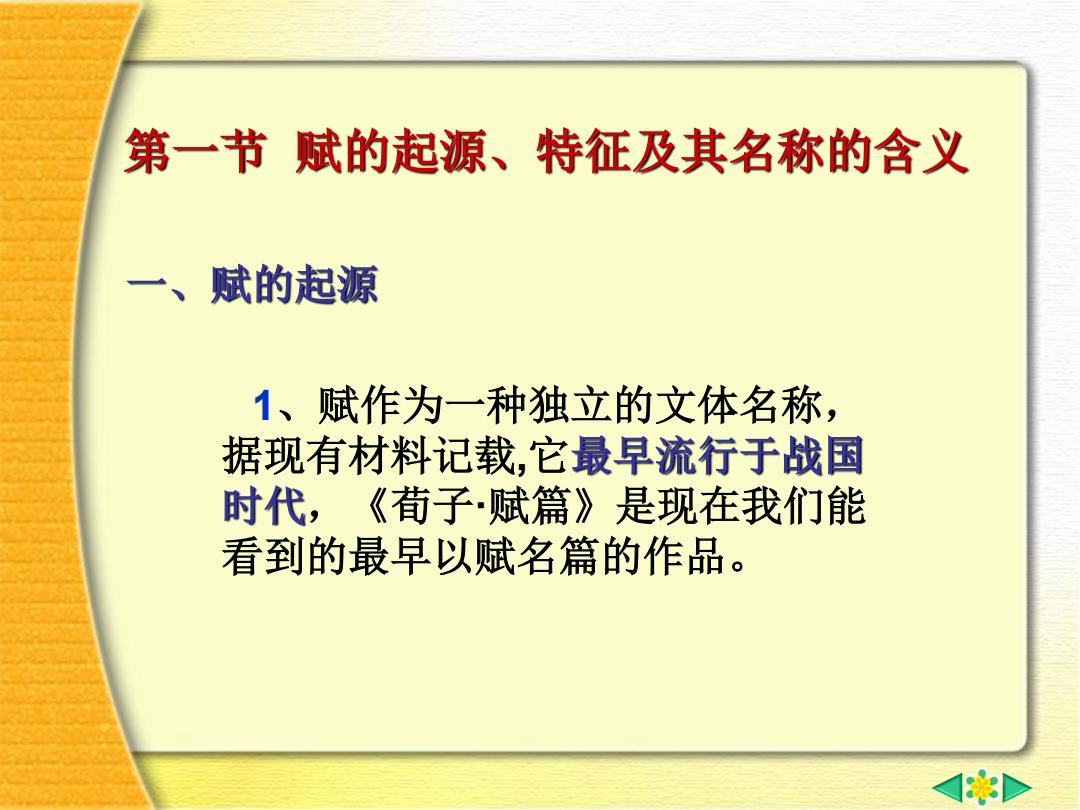 第一节 赋的起源、特征及其名称的含义

一、赋的起源

1、赋作为一种独立的文体名称，据现有材料记载,它最早流行于战国时代，《荀子·赋篇》是现在我们能看到的最早以赋名篇的作品。